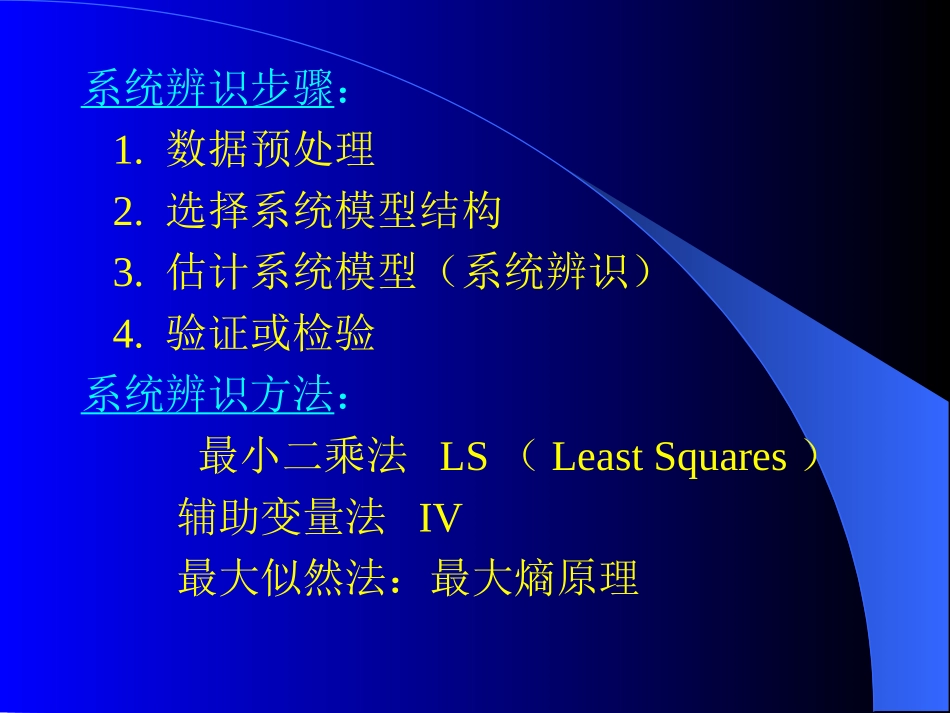 系统辨识步骤：

1. 数据预处理

2. 选择系统模型结构

3. 估计系统模型（系统辨识）

4. 验证或检验

系统辨识方法：

最小二乘法 LS （ Least Squares ）

辅助变量法 IV

最大似然法：最大熵原理